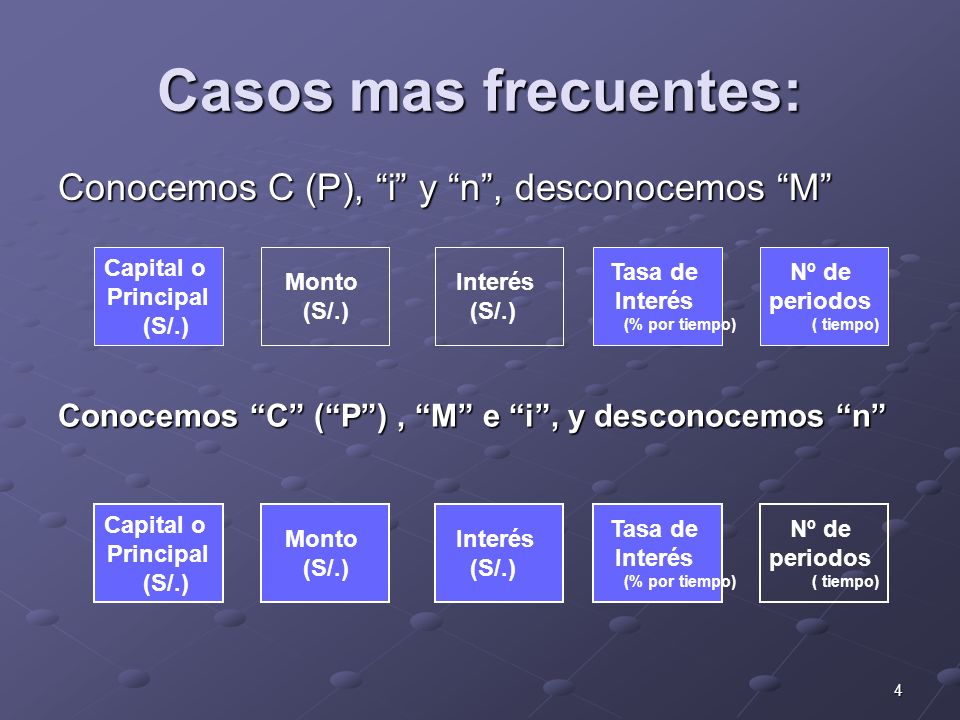 Casos mas frecuentes:

Conocemos C (P), “i” y “n”, desconocemos “M”

Capital o Principal (S/.)

Monto (S/.)

Interés (S/.)

Tasa de Interés (% por tiempo)

Nº de periodos ( tiempo)

Conocemos “C” (“P”) , “M” e “i”, y desconocemos “n”

Capital o Principal (S/.)

Monto (S/.)

Interés (S/.)

Tasa de Interés (% por tiempo)

Nº de periodos ( tiempo)

4